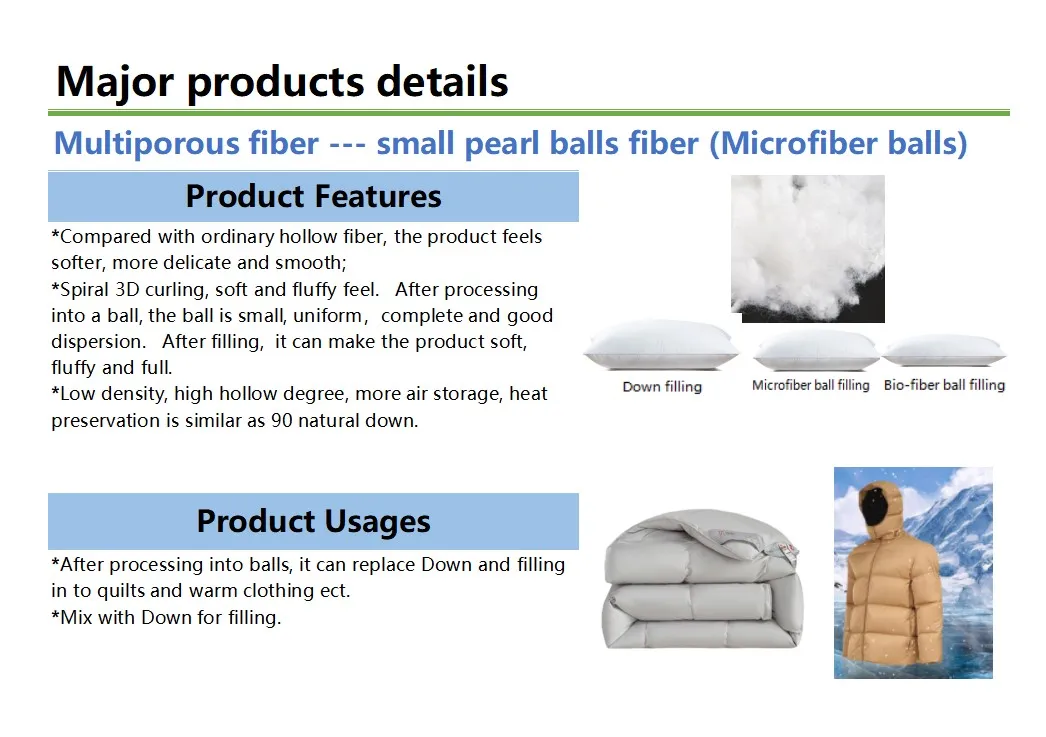 Major products details

Multiporous fiber --- small pearl balls fiber (Microfiber balls)

Product Features

*Compared with ordinary hollow fiber, the product feels softer, more delicate and smooth;
*Spiral 3D curling, soft and fluffy feel. After processing into a ball, the ball is small, uniform, complete and good dispersion. After filling, it can make the product soft, fluffy and full.
*Low density, high hollow degree, more air storage, heat preservation is similar as 90 natural down.

Down filling
Microfiber ball filling
Bio-fiber ball filling

Product Usages

*After processing into balls, it can replace Down and filling in to quilts and warm clothing ect.
*Mix with Down for filling.